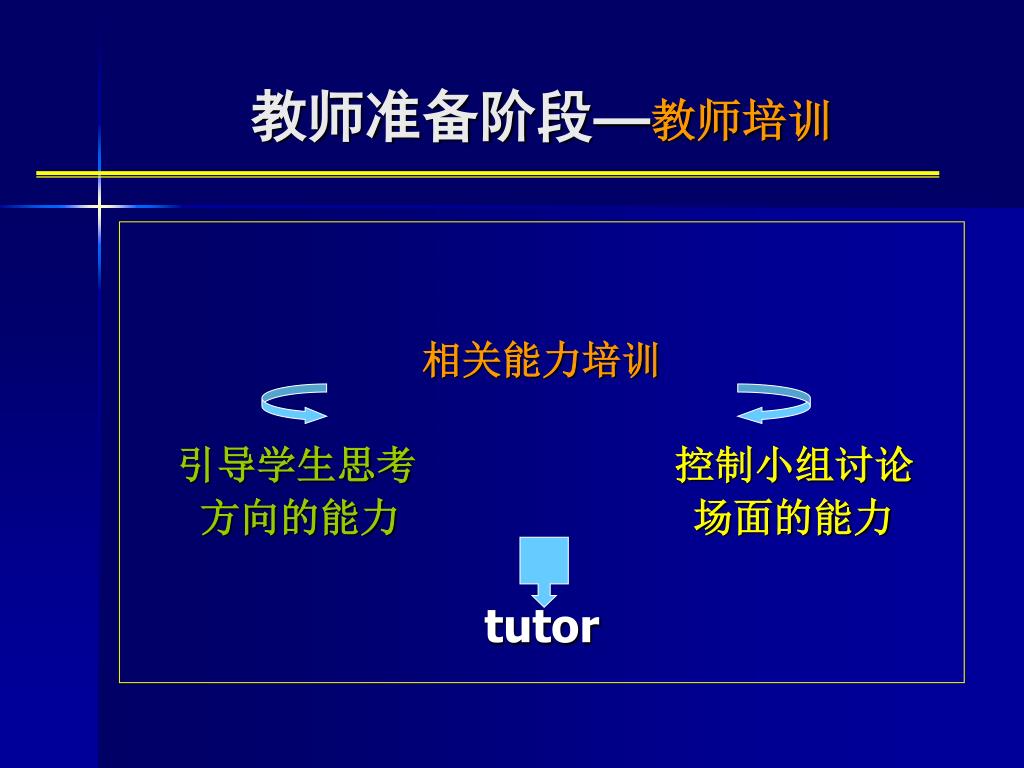 教师准备阶段—教师培训

相关能力培训

引导学生思考方向的能力

控制小组讨论场面的能力

tutor